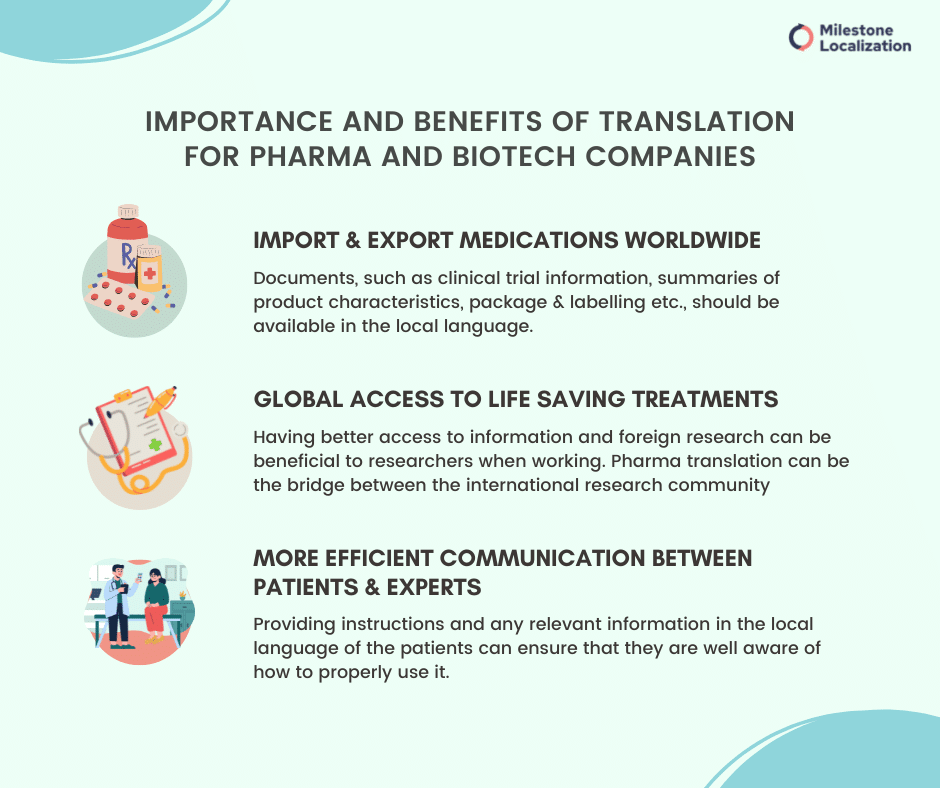 Milestone Localization

IMPORTANCE AND BENEFITS OF TRANSLATION FOR PHARMA AND BIOTECH COMPANIES

Rx

IMPORT & EXPORT MEDICATIONS WORLDWIDE

Documents, such as clinical trial information, summaries of product characteristics, package & labelling etc., should be available in the local language.

GLOBAL ACCESS TO LIFE SAVING TREATMENTS

Having better access to information and foreign research can be beneficial to researchers when working. Pharma translation can be the bridge between the international research community

MORE EFFICIENT COMMUNICATION BETWEEN PATIENTS & EXPERTS

Providing instructions and any relevant information in the local language of the patients can ensure that they are well aware of how to properly use it.